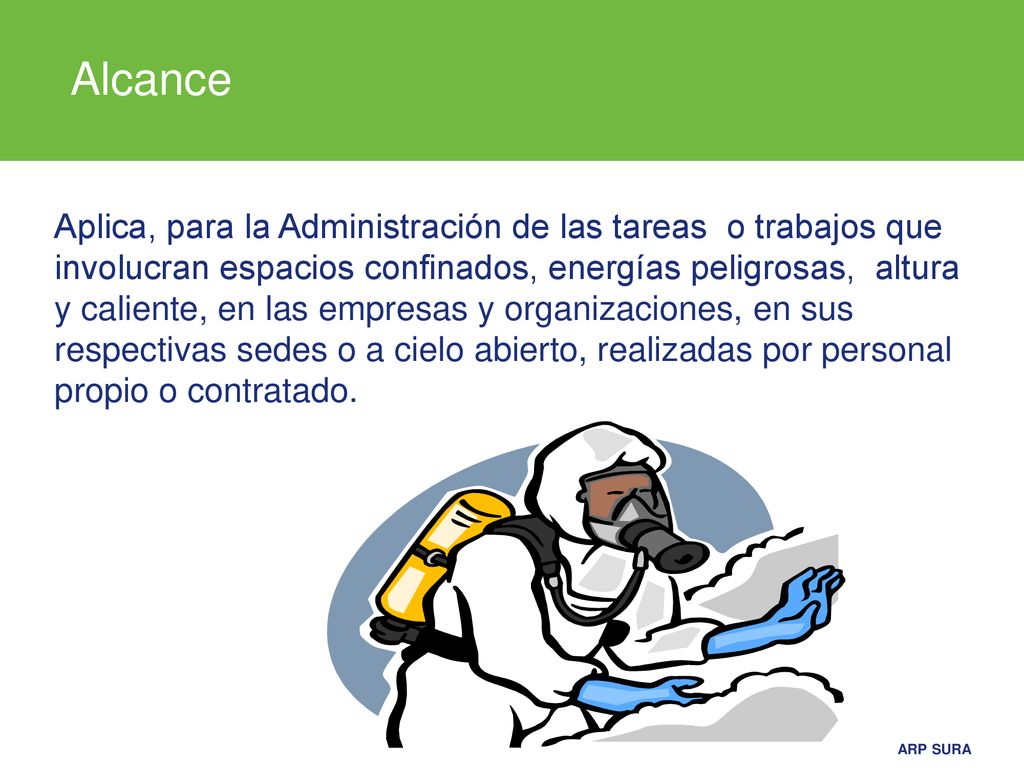 Alcance

Aplica, para la Administración de las tareas  o trabajos que involucran espacios confinados, energías peligrosas,  altura y caliente, en las empresas y organizaciones, en sus respectivas sedes o a cielo abierto, realizadas por personal propio o contratado.

ARP SURA